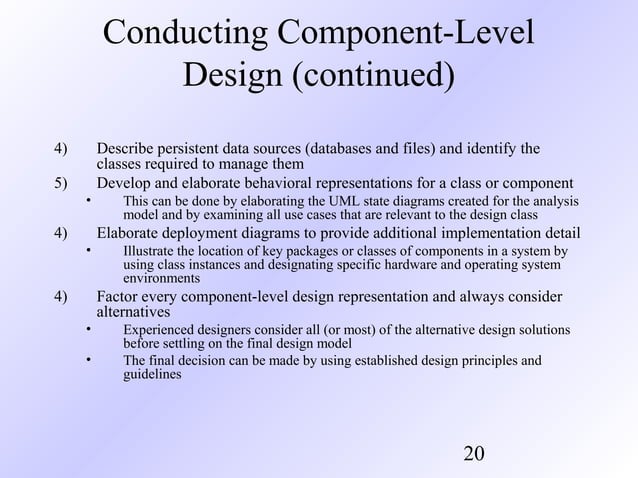 Conducting Component-Level Design (continued)

4) Describe persistent data sources (databases and files) and identify the classes required to manage them

5) Develop and elaborate behavioral representations for a class or component

• This can be done by elaborating the UML state diagrams created for the analysis model and by examining all use cases that are relevant to the design class

4) Elaborate deployment diagrams to provide additional implementation detail

• Illustrate the location of key packages or classes of components in a system by using class instances and designating specific hardware and operating system environments

4) Factor every component-level design representation and always consider alternatives

• Experienced designers consider all (or most) of the alternative design solutions before settling on the final design model

• The final decision can be made by using established design principles and guidelines

20